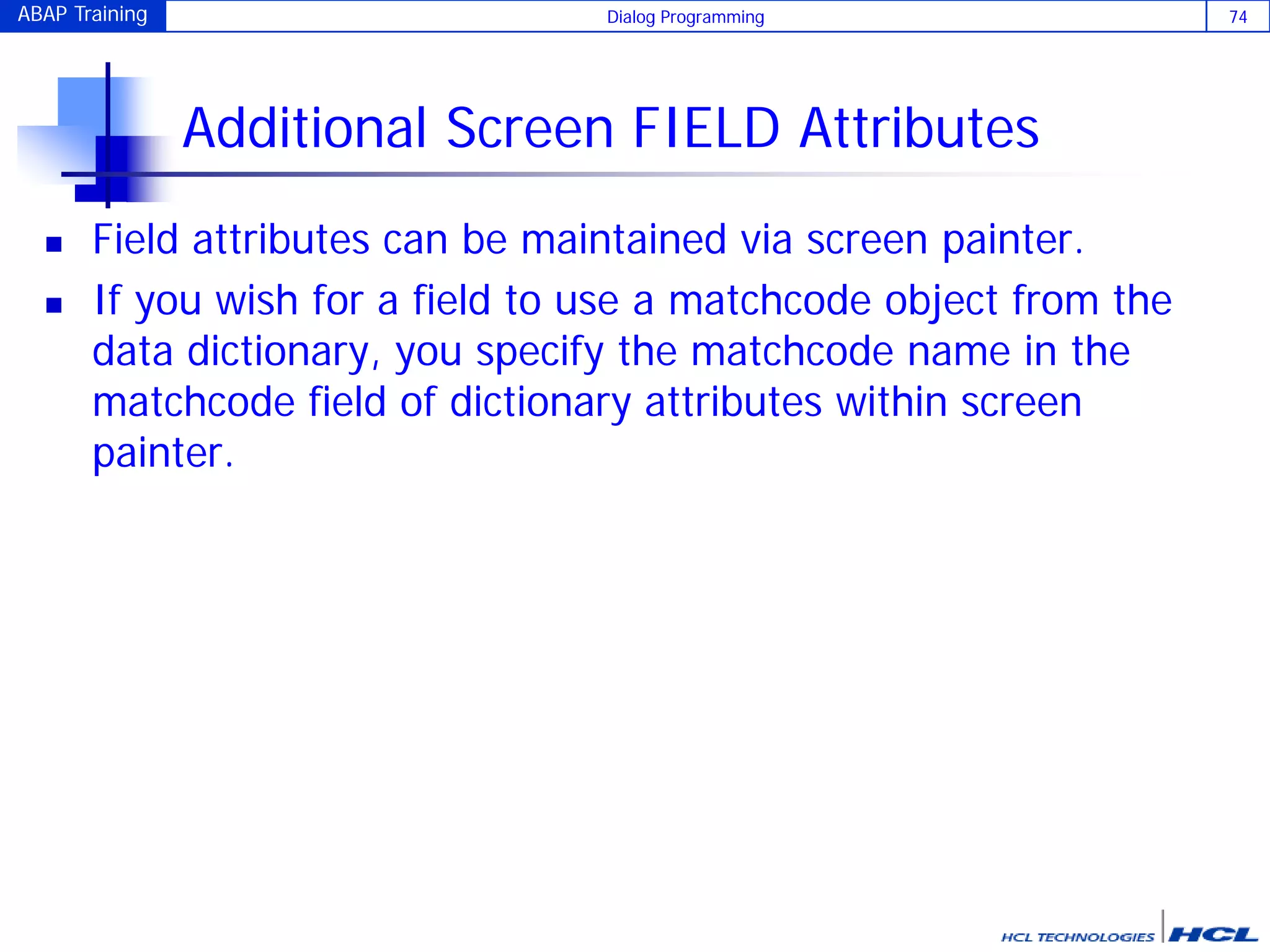 ABAP Training

Dialog Programming

74

Additional Screen FIELD Attributes

- Field attributes can be maintained via screen painter.
- If you wish for a field to use a matchcode object from the data dictionary, you specify the matchcode name in the matchcode field of dictionary attributes within screen painter.

HCL TECHNOLOGIES HCL